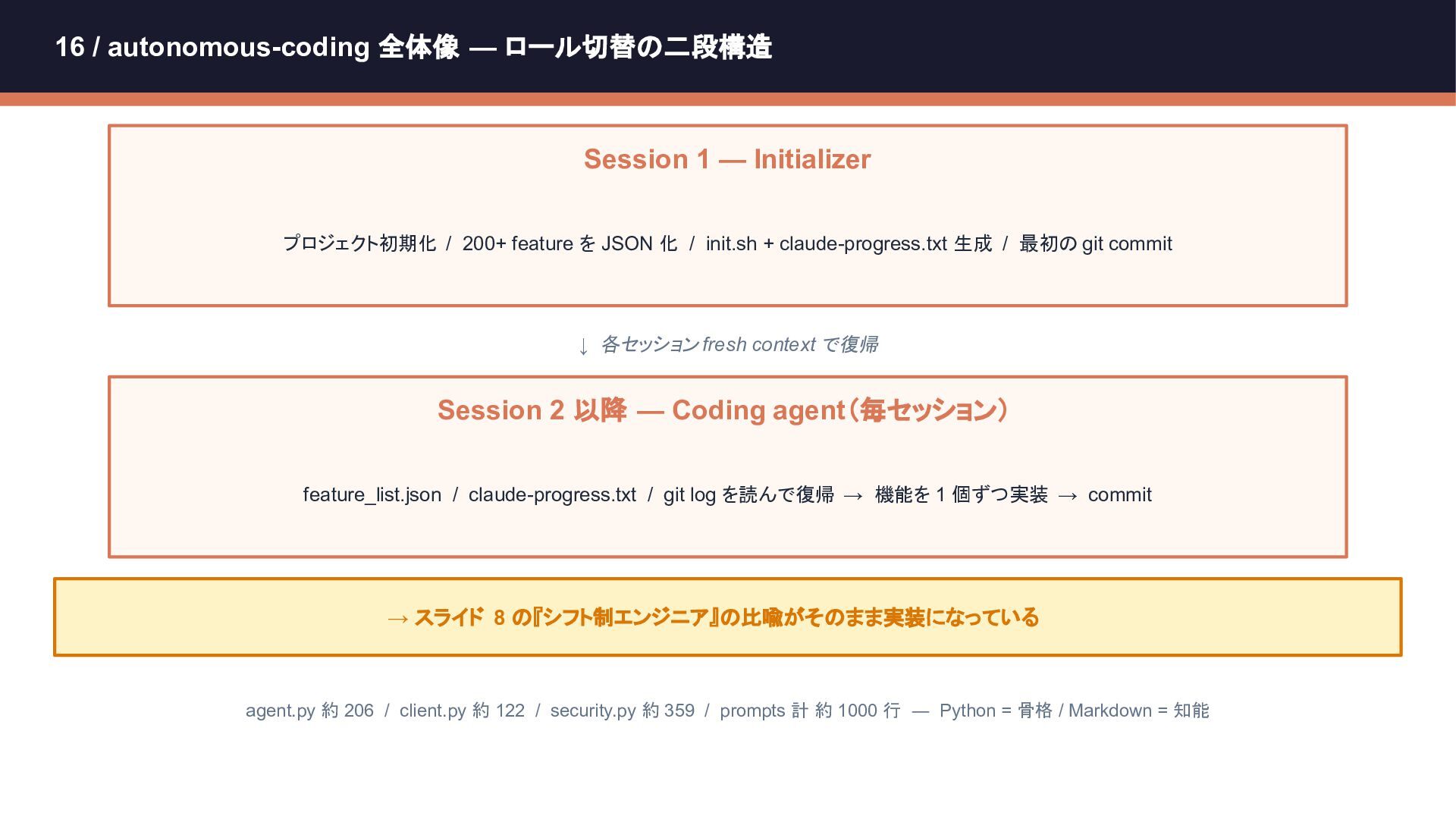 16 / autonomous-coding 全体像 — ロール切替の二段構造

Session 1 — Initializer

プロジェクト初期化 / 200+ feature を JSON 化 / init.sh + claude-progress.txt 生成 / 最初の git commit

↓ 各セッション fresh context で復帰

Session 2 以降 — Coding agent（毎セッション）

feature_list.json / claude-progress.txt / git log を読んで復帰 → 機能を 1 個ずつ実装 → commit

→ スライド 8 の『シフト制エンジニア』の比喩がそのまま実装になっている

agent.py 約 206 / client.py 約 122 / security.py 約 359 / prompts 計 約 1000 行 — Python = 骨格 / Markdown = 知能